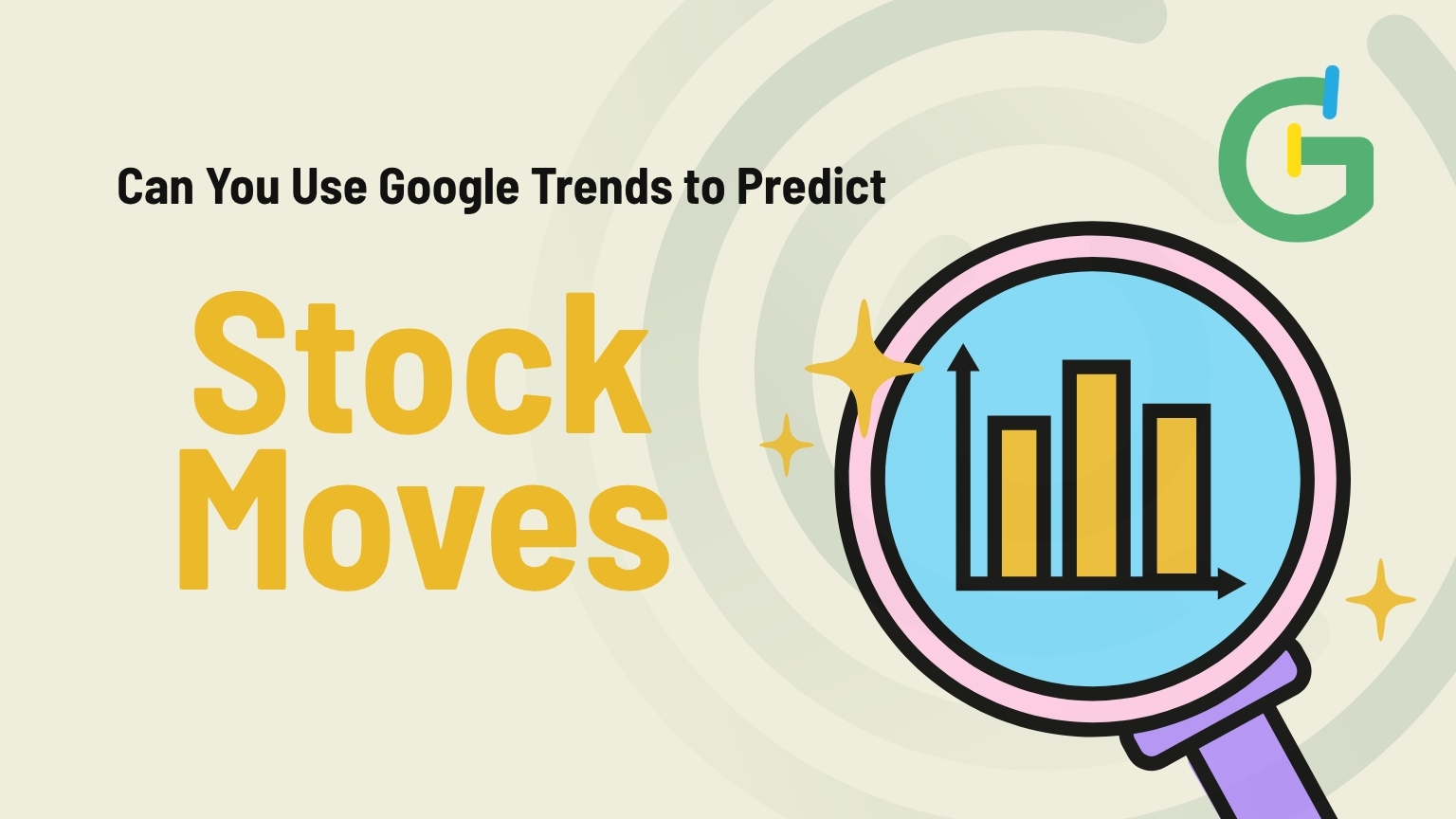 Can You Use Google Trends to Predict

Stock Moves